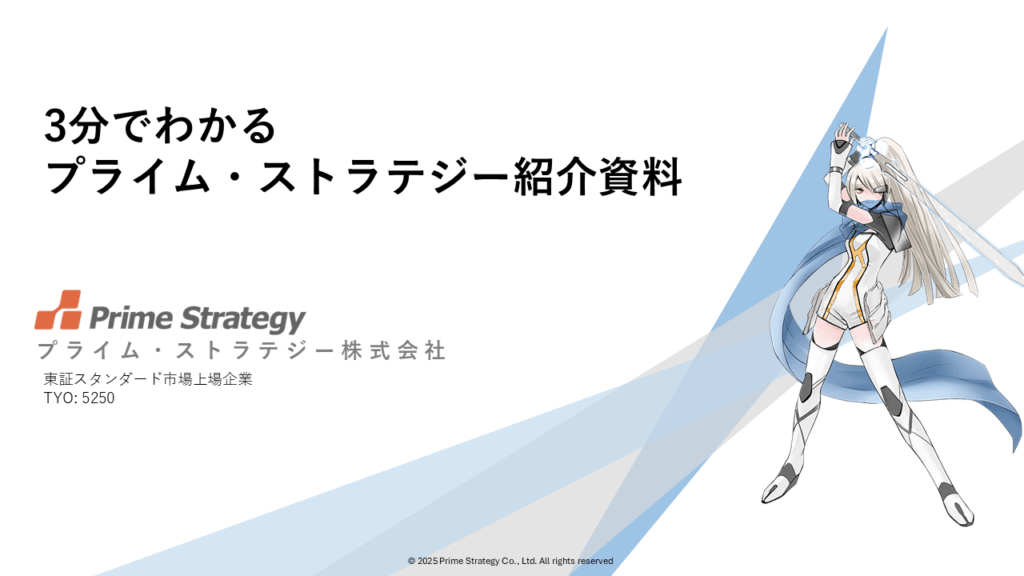 3分でわかる
プライム・ストラテジー紹介資料

Prime Strategy
プライム・ストラテジー株式会社

東証スタンダード市場上場企業
TYO: 5250

© 2025 Prime Strategy Co., Ltd. All rights reserved